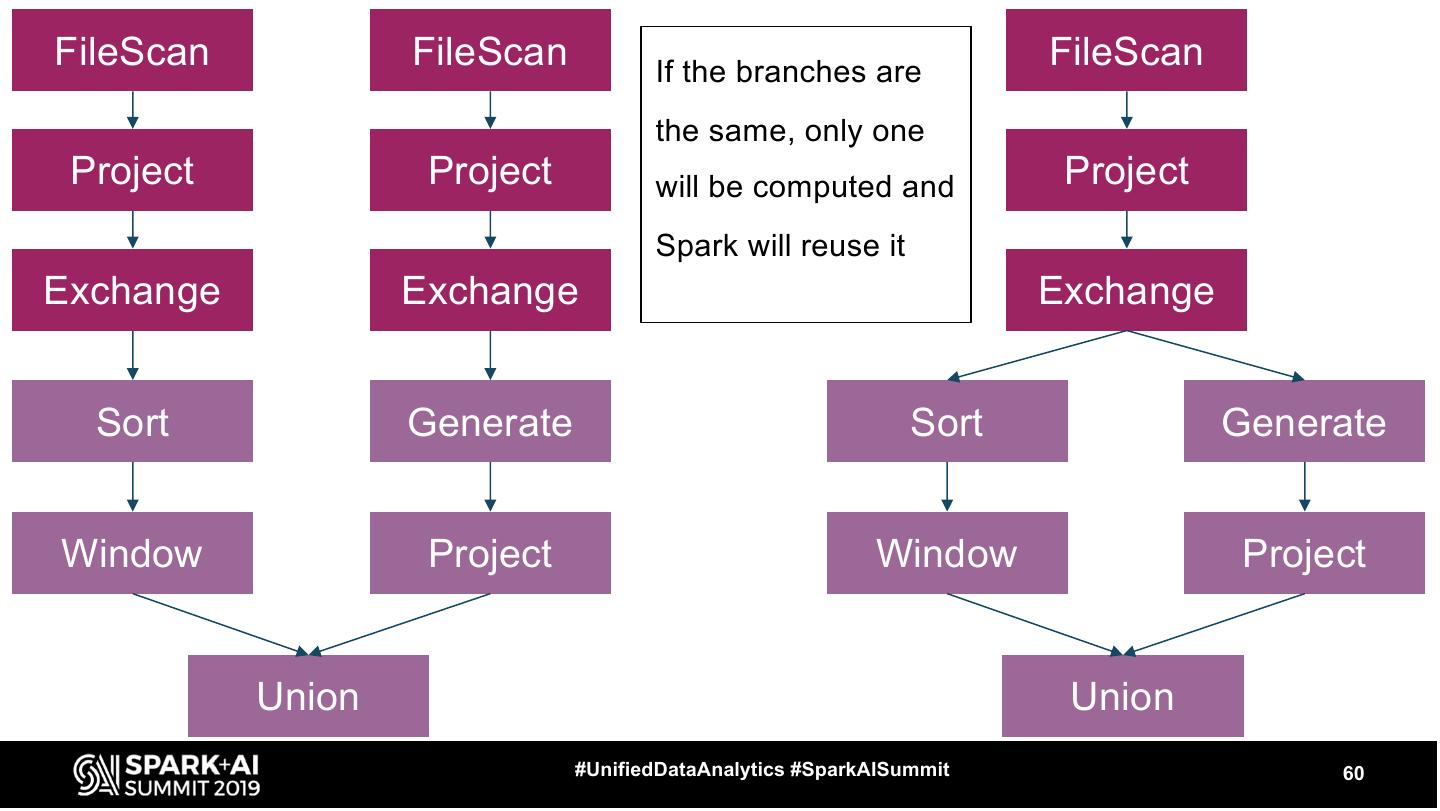 FileScan

Project

Exchange

Sort

Window

FileScan

Project

Exchange

Generate

Project

Union

If the branches are the same, only one will be computed and Spark will reuse it

FileScan

Project

Exchange

Sort

Window

Generate

Project

Union

SPARK+AI SUMMIT 2019

#UnifiedDataAnalytics #SparkAISummit

60